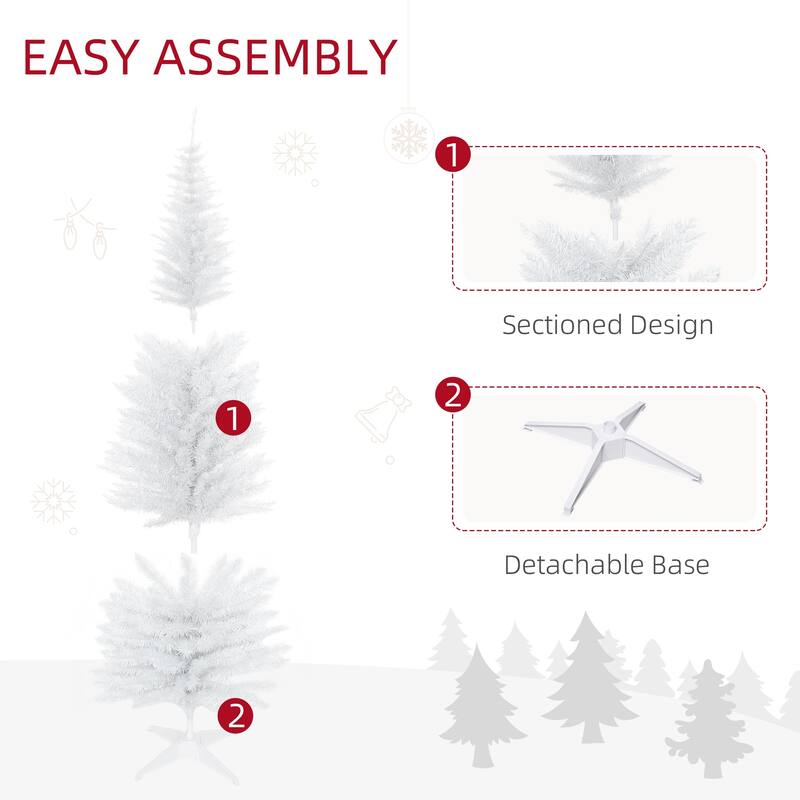 EASY ASSEMBLY

1

2

1

Sectioned Design

2

Detachable Base